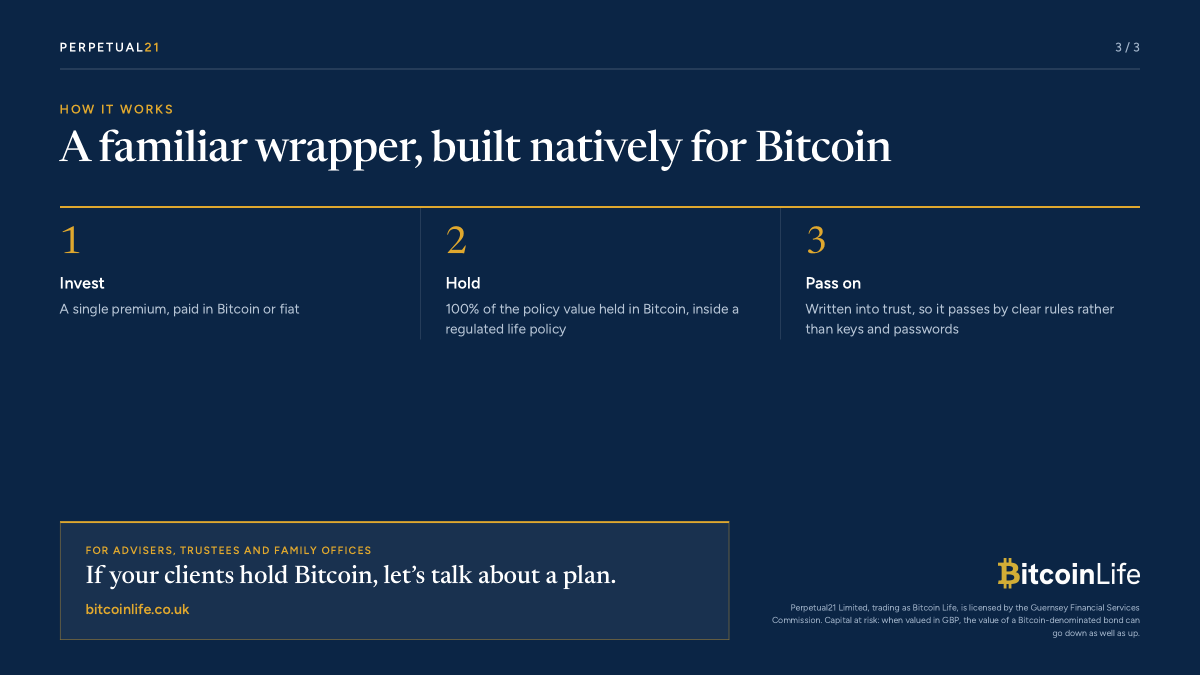 PERPETUAL21

3 / 3

HOW IT WORKS

A familiar wrapper, built natively for Bitcoin

1

Invest

A single premium, paid in Bitcoin or fiat

2

Hold

100% of the policy value held in Bitcoin, inside a regulated life policy

3

Pass on

Written into trust, so it passes by clear rules rather than keys and passwords

FOR ADVISERS, TRUSTEES AND FAMILY OFFICES

If your clients hold Bitcoin, let's talk about a plan.

bitcoinlife.co.uk

BitcoinLife

Perpetual21 Limited, trading as Bitcoin Life, is licensed by the Guernsey Financial Services Commission. Capital at risk: when valued in GBP, the value of a Bitcoin-denominated bond can go down as well as up.